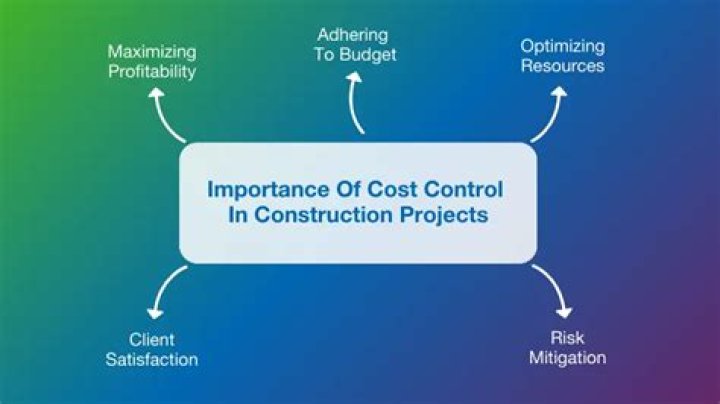 Maximizing Profitability

Adhering To Budget

Optimizing Resources

Importance Of Cost Control In Construction Projects

Client Satisfaction

Risk Mitigation